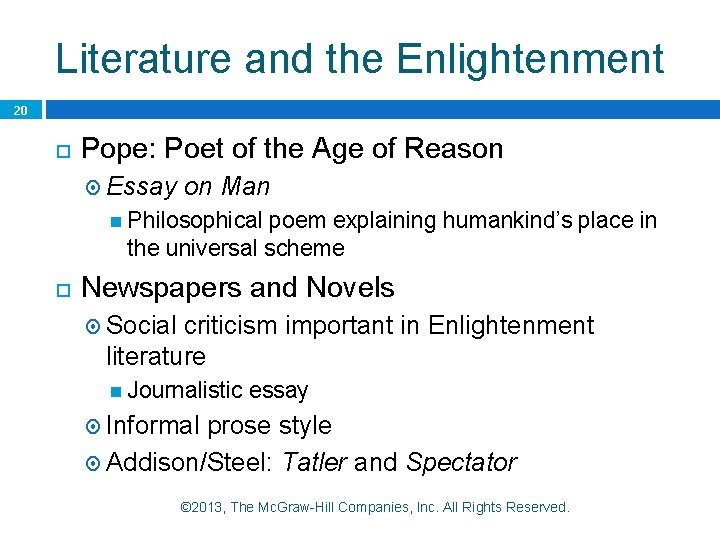 Literature and the Enlightenment

20

Pope: Poet of the Age of Reason

Essay on Man

Philosophical poem explaining humankind's place in the universal scheme

Newspapers and Novels

Social criticism important in Enlightenment literature

Journalistic essay

Informal prose style

Addison/Steel: Tatler and Spectator

©2013, The McGraw-Hill Companies, Inc. All Rights Reserved.